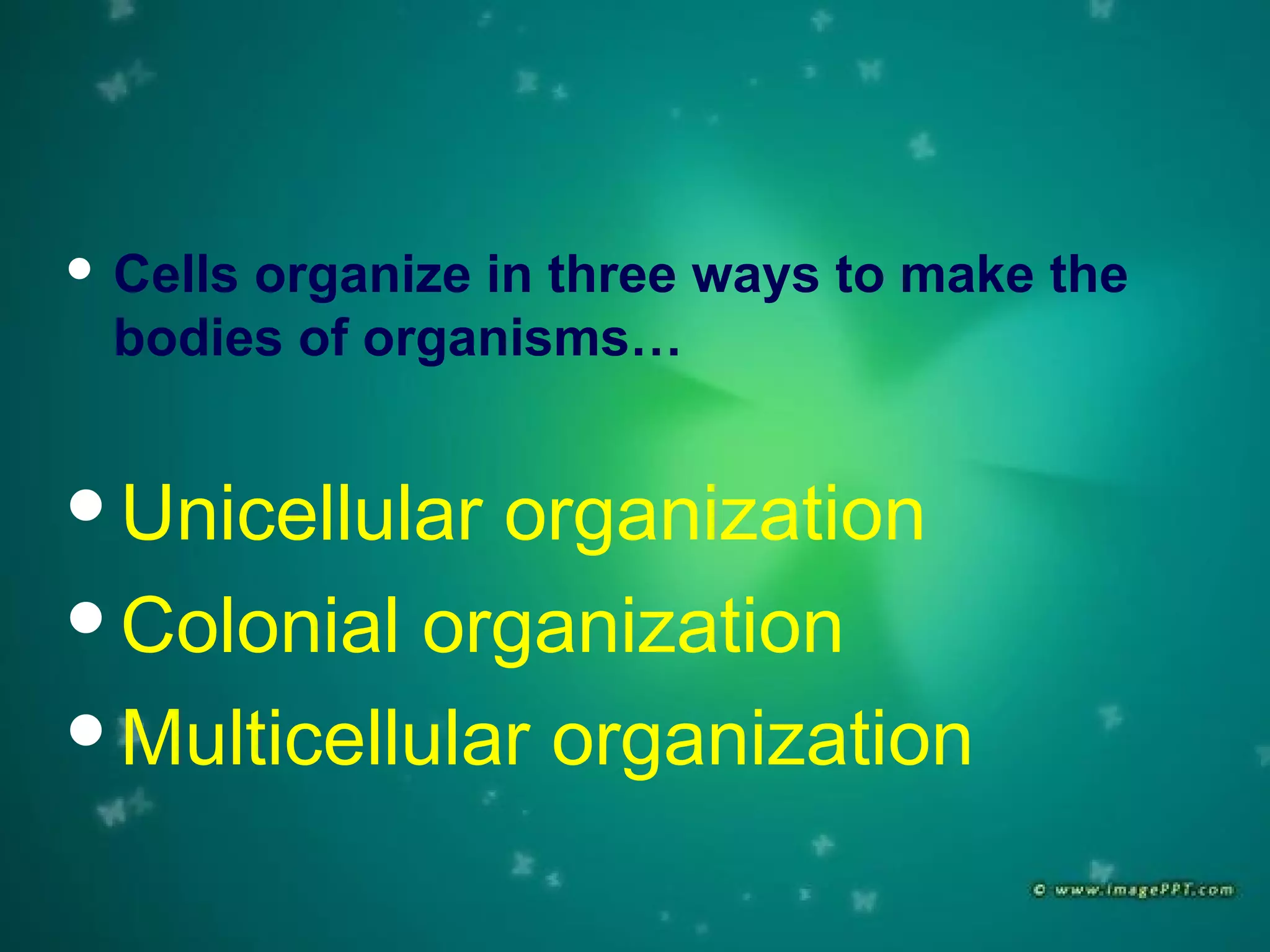 • Cells organize in three ways to make the bodies of organisms…

• Unicellular organization
• Colonial organization
• Multicellular organization

© www.imagePPT.com